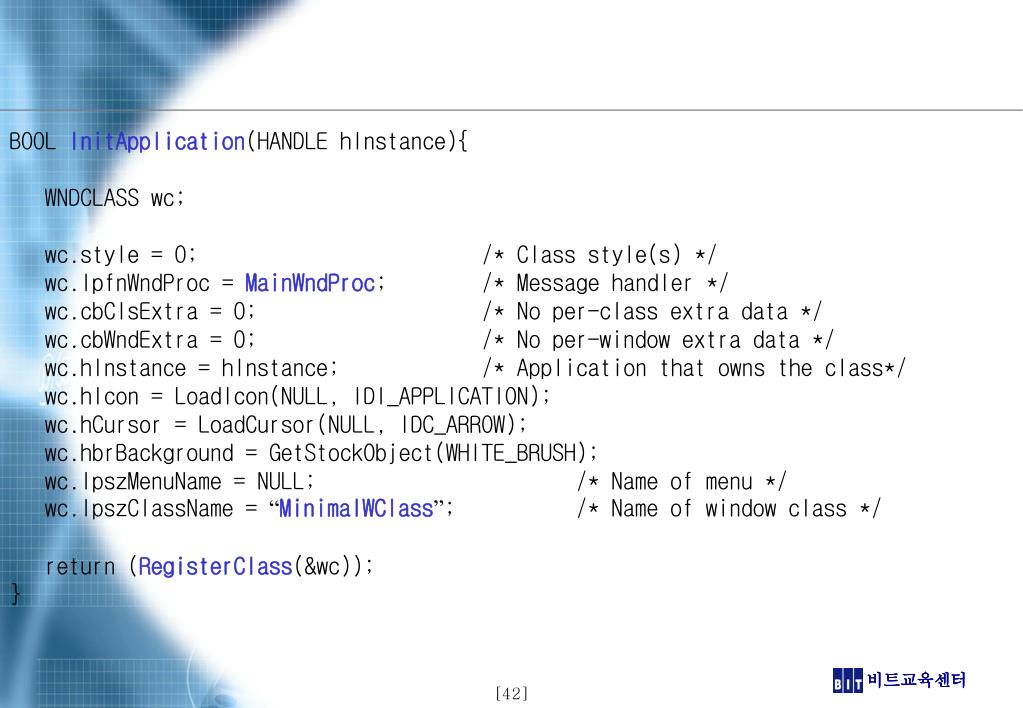 BOOL InitApplication(HANDLE hInstance){

WNDCLASS wc;

wc.style = 0; /* Class style(s) */
wc.lpfnWndProc = MainWndProc; /* Message handler */
wc.cbClsExtra = 0; /* No per-class extra data */
wc.cbWndExtra = 0; /* No per-window extra data */
wc.hInstance = hInstance; /* Application that owns the class*/
wc.hIcon = LoadIcon(NULL, IDI_APPLICATION);
wc.hCursor = LoadCursor(NULL, IDC_ARROW);
wc.hbrBackground = GetStockObject(WHITE_BRUSH);
wc.lpszMenuName = NULL; /* Name of menu */
wc.lpszClassName = “MinimalWClass”; /* Name of window class */

return (RegisterClass(&wc));
}

[42]

BIT 비트교육센터